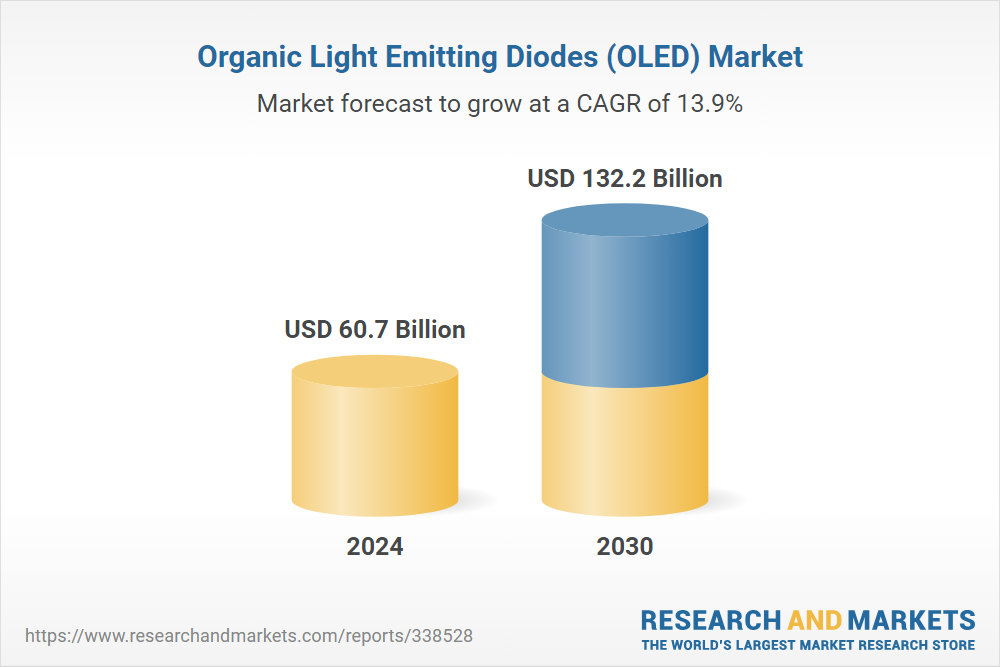 Organic Light Emitting Diodes (OLED) Market

Market forecast to grow at a CAGR of 13.9%

USD 60.7 Billion

USD 132.2 Billion

2024

2030

https://www.researchandmarkets.com/reports/338528

RESEARCH AND MARKETS
THE WORLD'S LARGEST MARKET RESEARCH STORE